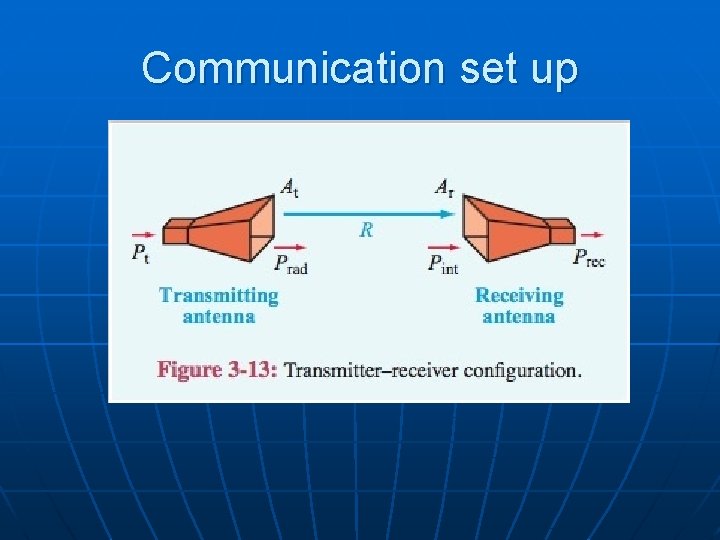 Communication set up

$A_t$

$A_r$

$R$

$P_t$

$P_{rad}$

$P_{int}$

$P_{rec}$

Transmitting antenna

Receiving antenna

Figure 3-13: Transmitter–receiver configuration.